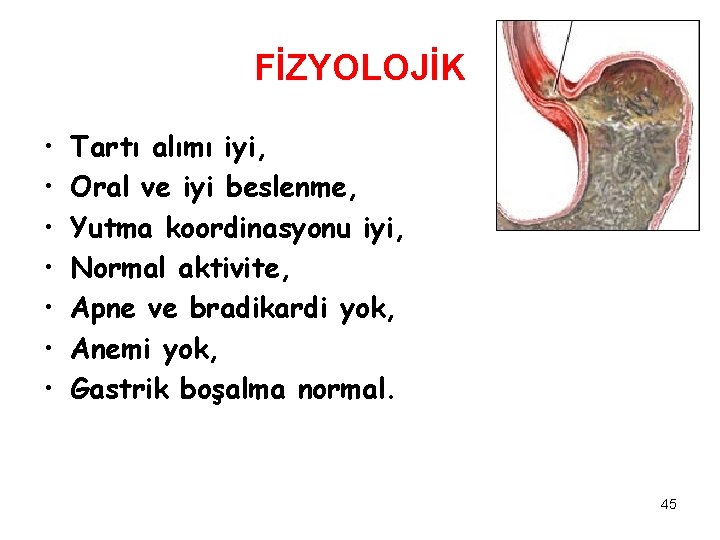 FİZYOLOJİK

• Tartı alımı iyi,
• Oral ve iyi beslenme,
• Yutma koordinasyonu iyi,
• Normal aktivite,
• Apne ve bradikardi yok,
• Anemi yok,
• Gastrik boşalma normal.

45